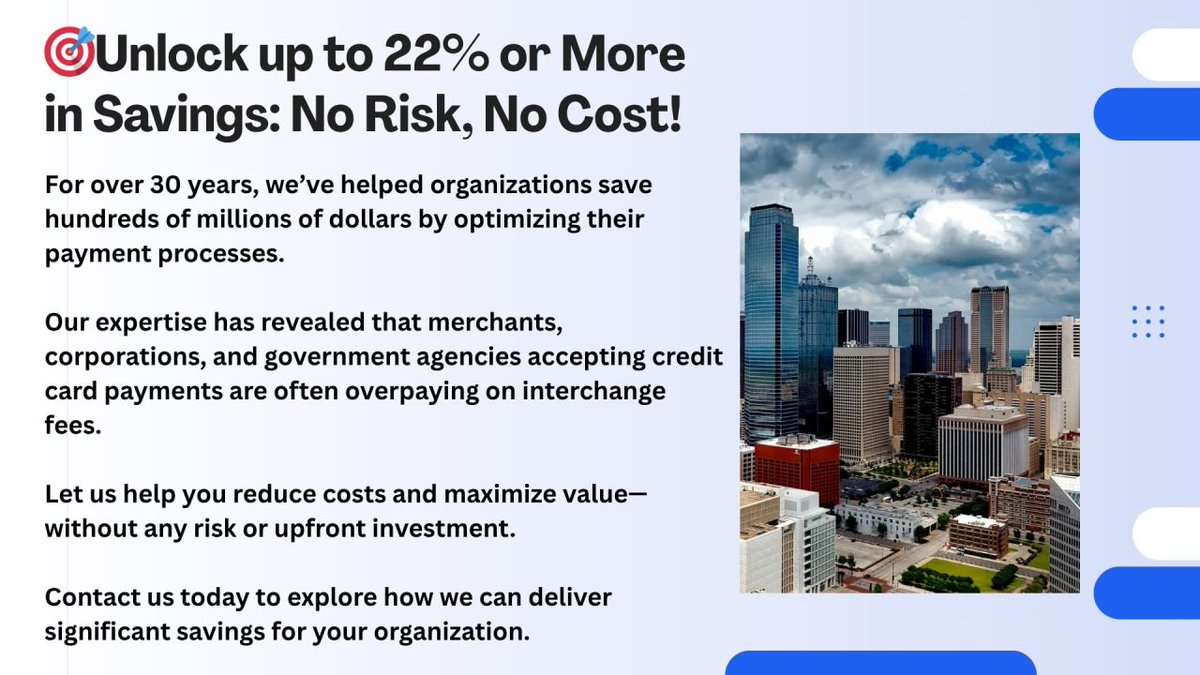 🎯Unlock up to 22% or More in Savings: No Risk, No Cost!

For over 30 years, we've helped organizations save hundreds of millions of dollars by optimizing their payment processes.

Our expertise has revealed that merchants, corporations, and government agencies accepting credit card payments are often overpaying on interchange fees.

Let us help you reduce costs and maximize value—without any risk or upfront investment.

Contact us today to explore how we can deliver significant savings for your organization.